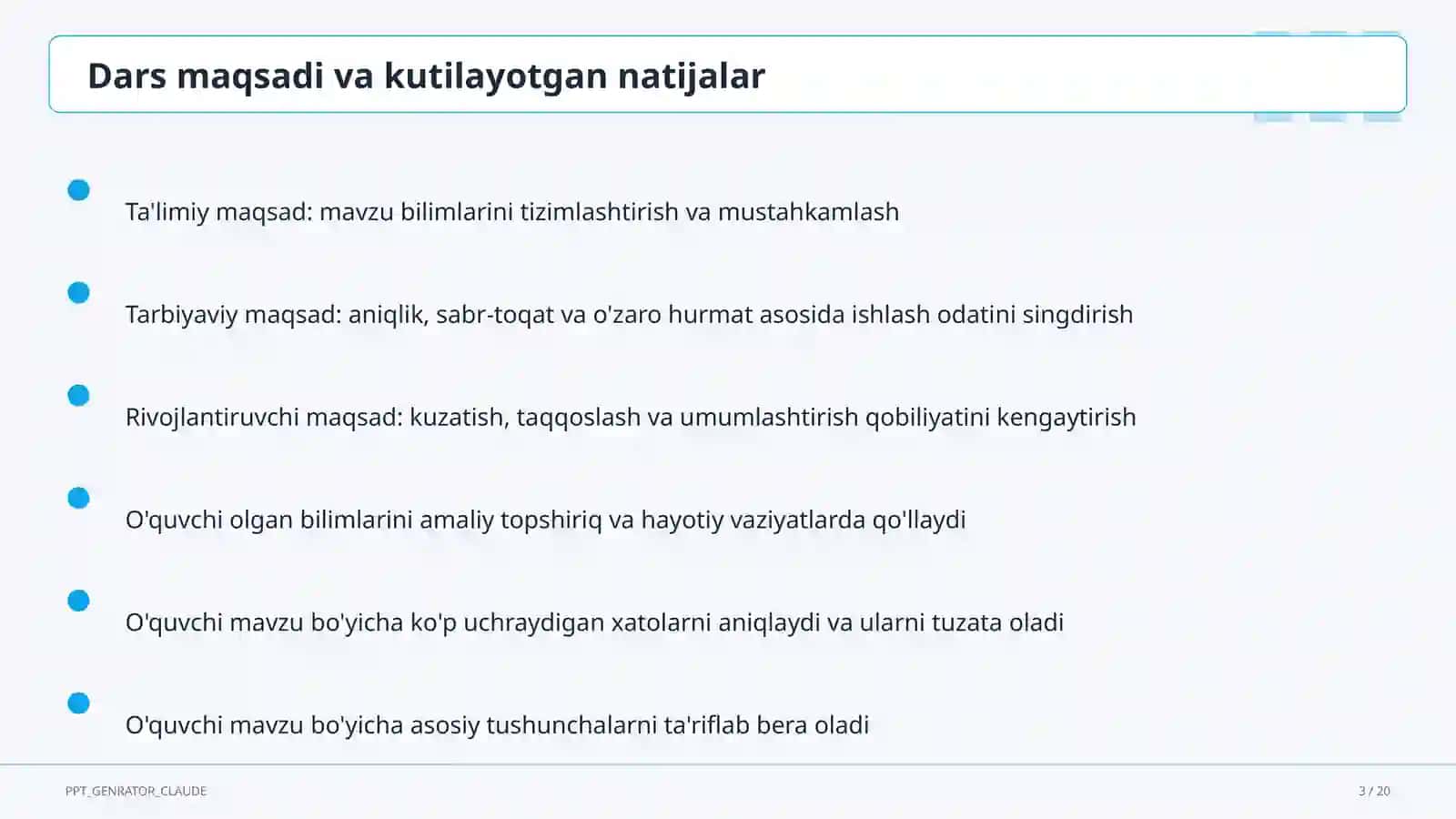 Dars maqsadi va kutilayotgan natijalar

Ta'limiy maqsad: mavzu bilimlarini tizimlashtirish va mustahkamlash

Tarbiyaviy maqsad: aniqlik, sabr-toqat va o'zaro hurmat asosida ishlash odatini singdirish

Rivojlantiruvchi maqsad: kuzatish, taqqoslash va umumlashtirish qobiliyatini kengaytirish

O'quvchi olgan bilimlarini amaliy topshiriq va hayotiy vaziyatlarda qo'llaydi

O'quvchi mavzu bo'yicha ko'p uchraydigan xatolarni aniqlaydi va ularni tuzata oladi

O'quvchi mavzu bo'yicha asosiy tushunchalarni ta'riflab bera oladi

PPT_GENRATOR_CLAUDE

3 / 20